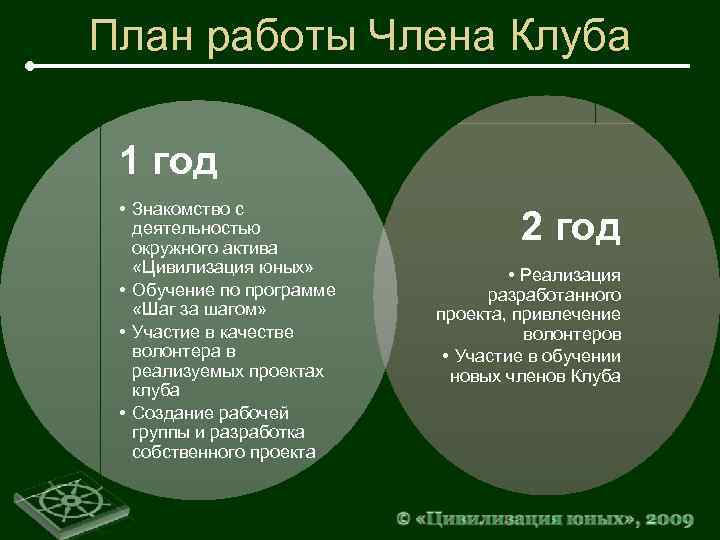 План работы Члена Клуба

1 год

• Знакомство с деятельностью окружного актива «Цивилизация юных»
• Обучение по программе «Шаг за шагом»
• Участие в качестве волонтера в реализуемых проектах клуба
• Создание рабочей группы и разработка собственного проекта

2 год

• Реализация разработанного проекта, привлечение волонтеров
• Участие в обучении новых членов Клуба

© «Цивилизация юных», 2009